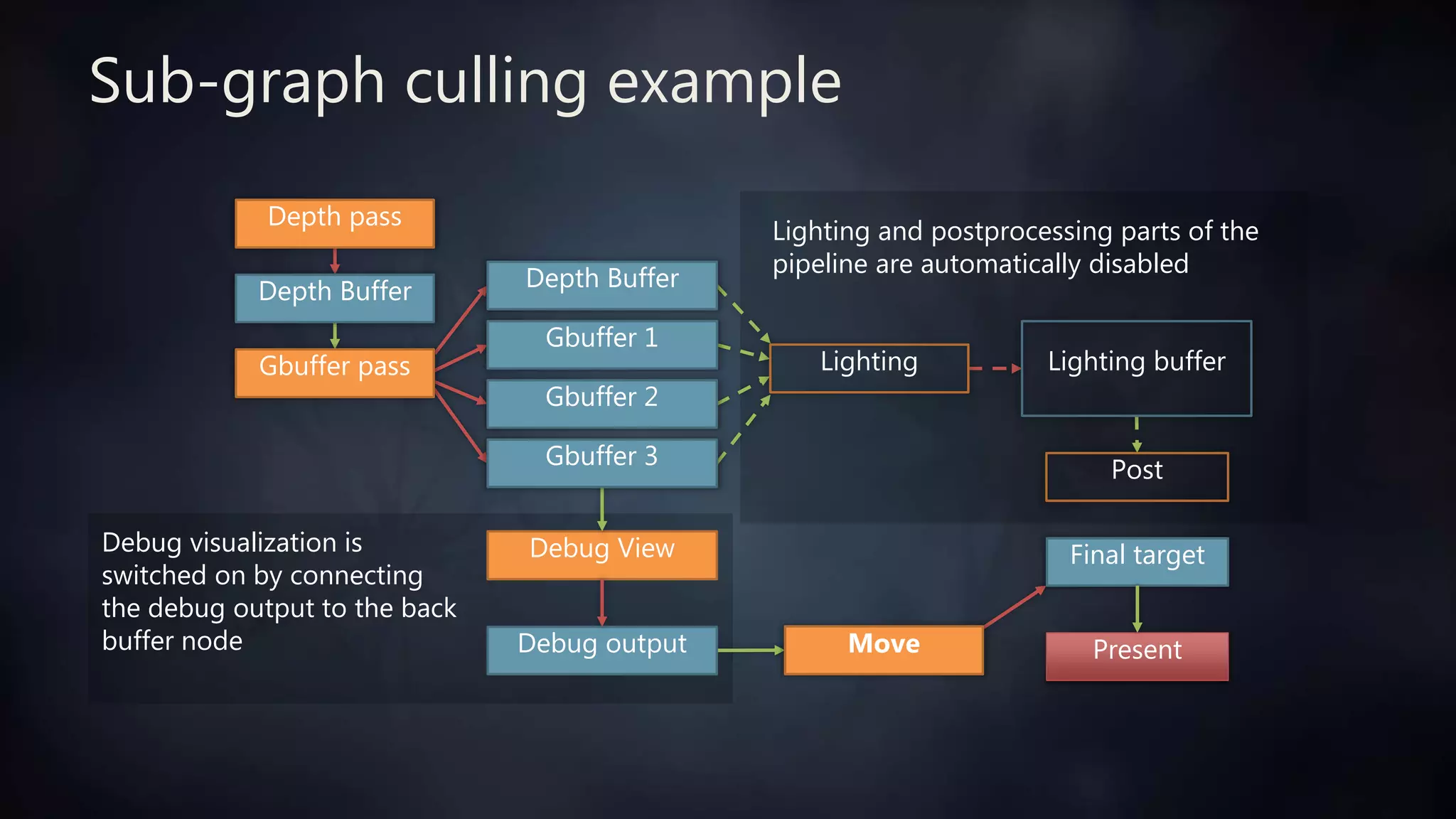 Sub-graph culling example

Depth pass

Depth Buffer

Gbuffer pass

Depth Buffer

Gbuffer 1

Gbuffer 2

Gbuffer 3

Lighting and postprocessing parts of the pipeline are automatically disabled

Lighting

Lighting buffer

Post

Debug visualization is switched on by connecting the debug output to the back buffer node

Debug View

Debug output

Move

Final target

Present